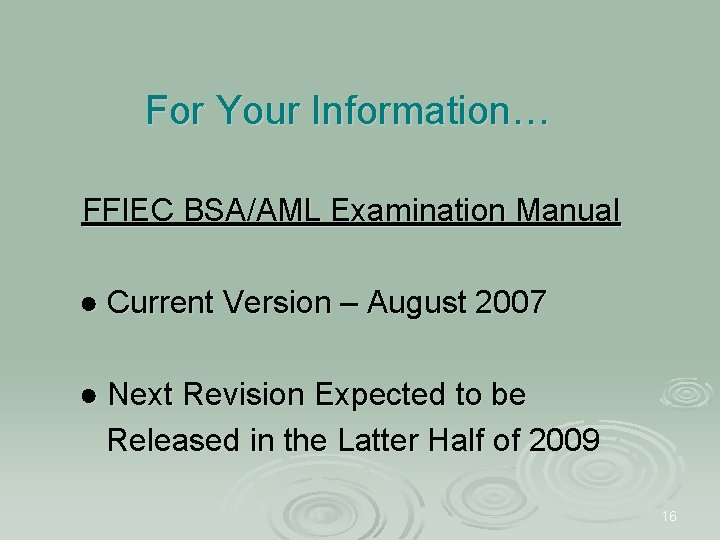 For Your Information…

FFIEC BSA/AML Examination Manual

● Current Version – August 2007

● Next Revision Expected to be Released in the Latter Half of 2009

16